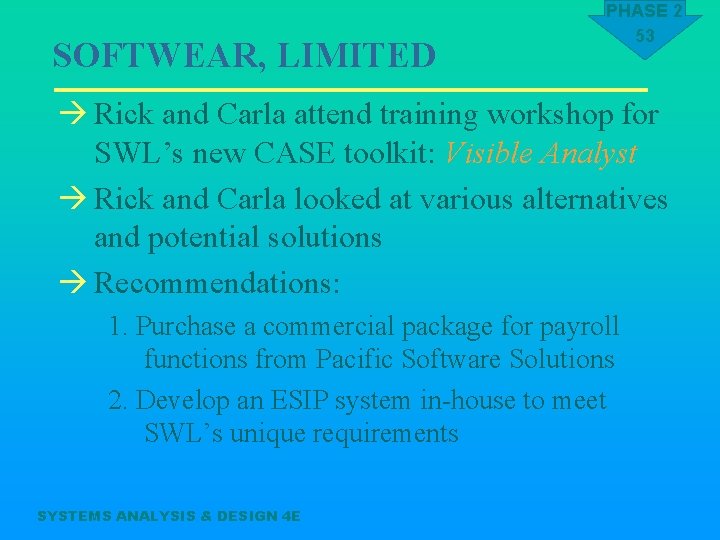 PHASE 2
53

SOFTWEAR, LIMITED

→ Rick and Carla attend training workshop for SWL’s new CASE toolkit: Visible Analyst

→ Rick and Carla looked at various alternatives and potential solutions

→ Recommendations:

1. Purchase a commercial package for payroll functions from Pacific Software Solutions

2. Develop an ESIP system in-house to meet SWL’s unique requirements

SYSTEMS ANALYSIS & DESIGN 4E